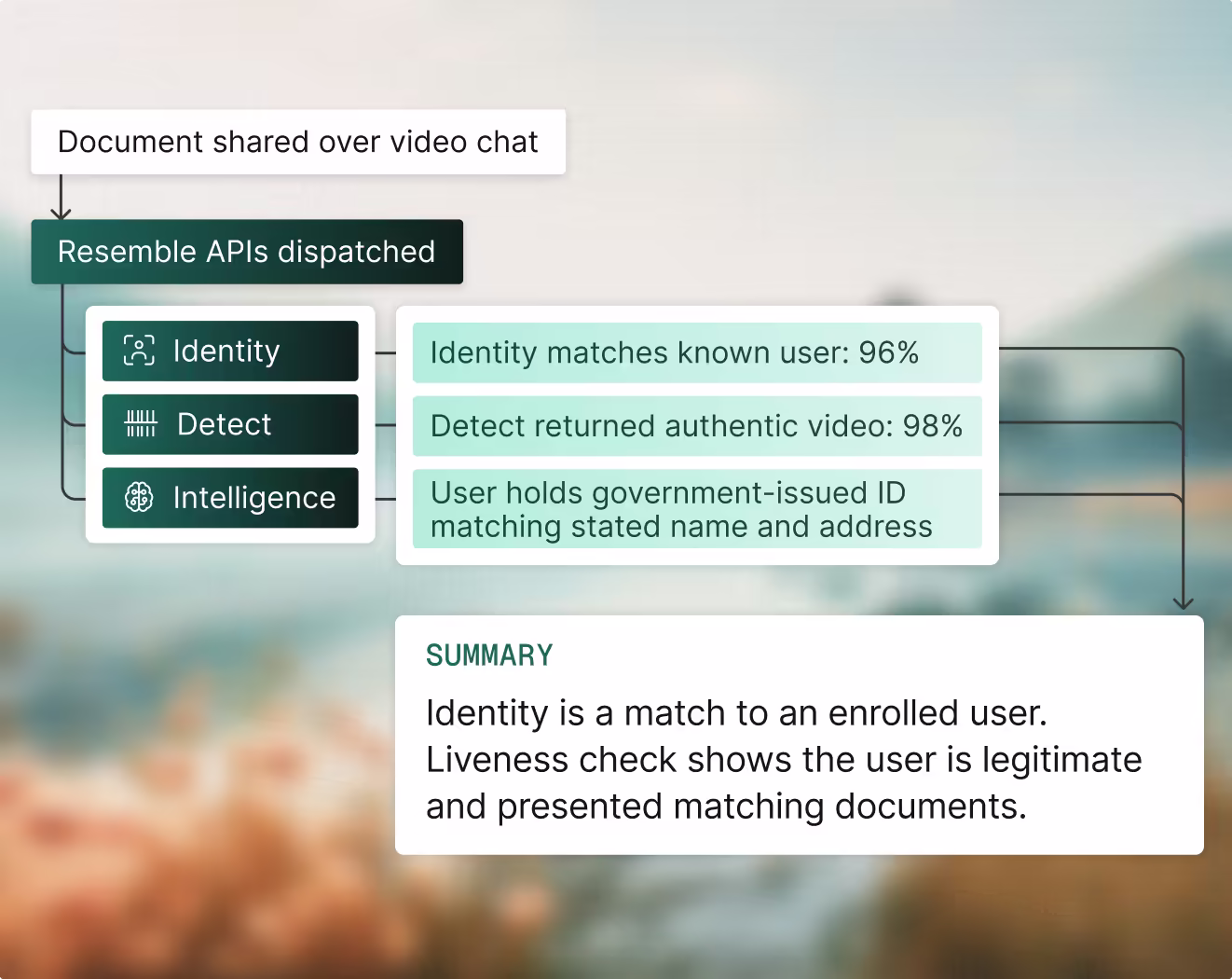 Document shared over video chat

Resemble APIs dispatched

Identity

Detect

Intelligence

Identity matches known user: 96%

Detect returned authentic video: 98%

User holds government-issued ID matching stated name and address

SUMMARY

Identity is a match to an enrolled user. Liveness check shows the user is legitimate and presented matching documents.